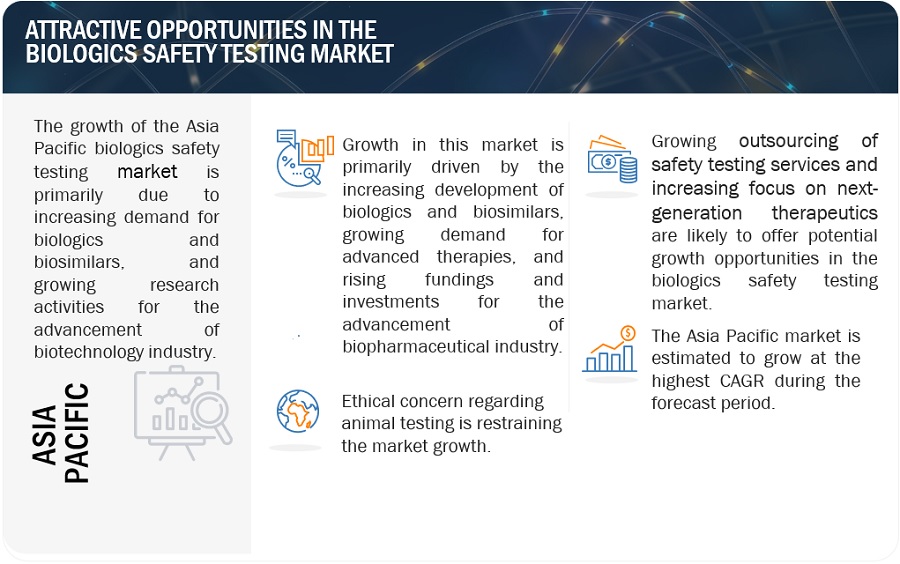 ATTRACTIVE OPPORTUNITIES IN THE BIOLOGICS SAFETY TESTING MARKET

The growth of the Asia Pacific biologics safety testing market is primarily due to increasing demand for biologics and biosimilars, and growing research activities for the advancement of biotechnology industry.

ASIA PACIFIC

Growth in this market is primarily driven by the increasing development of biologics and biosimilars, growing demand for advanced therapies, and rising fundings and investments for the advancement of biopharmaceutical industry.

Ethical concern regarding animal testing is restraining the market growth.

Growing outsourcing of safety testing services and increasing focus on next-generation therapeutics are likely to offer potential growth opportunities in the biologics safety testing market.

The Asia Pacific market is estimated to grow at the highest CAGR during the forecast period.